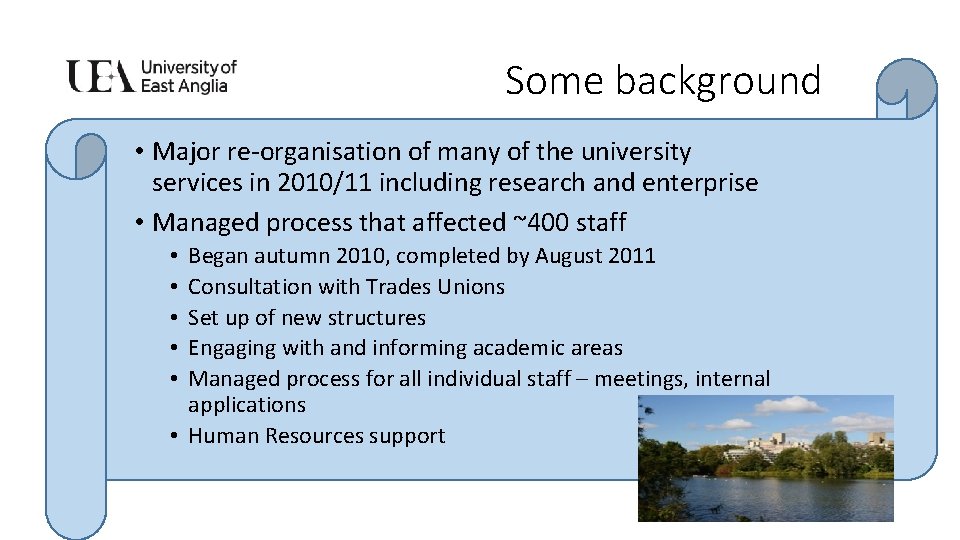 UEA University of East Anglia

Some background

• Major re-organisation of many of the university services in 2010/11 including research and enterprise
• Managed process that affected ~400 staff
  • Began autumn 2010, completed by August 2011
  • Consultation with Trades Unions
  • Set up of new structures
  • Engaging with and informing academic areas
  • Managed process for all individual staff – meetings, internal applications
  • Human Resources support